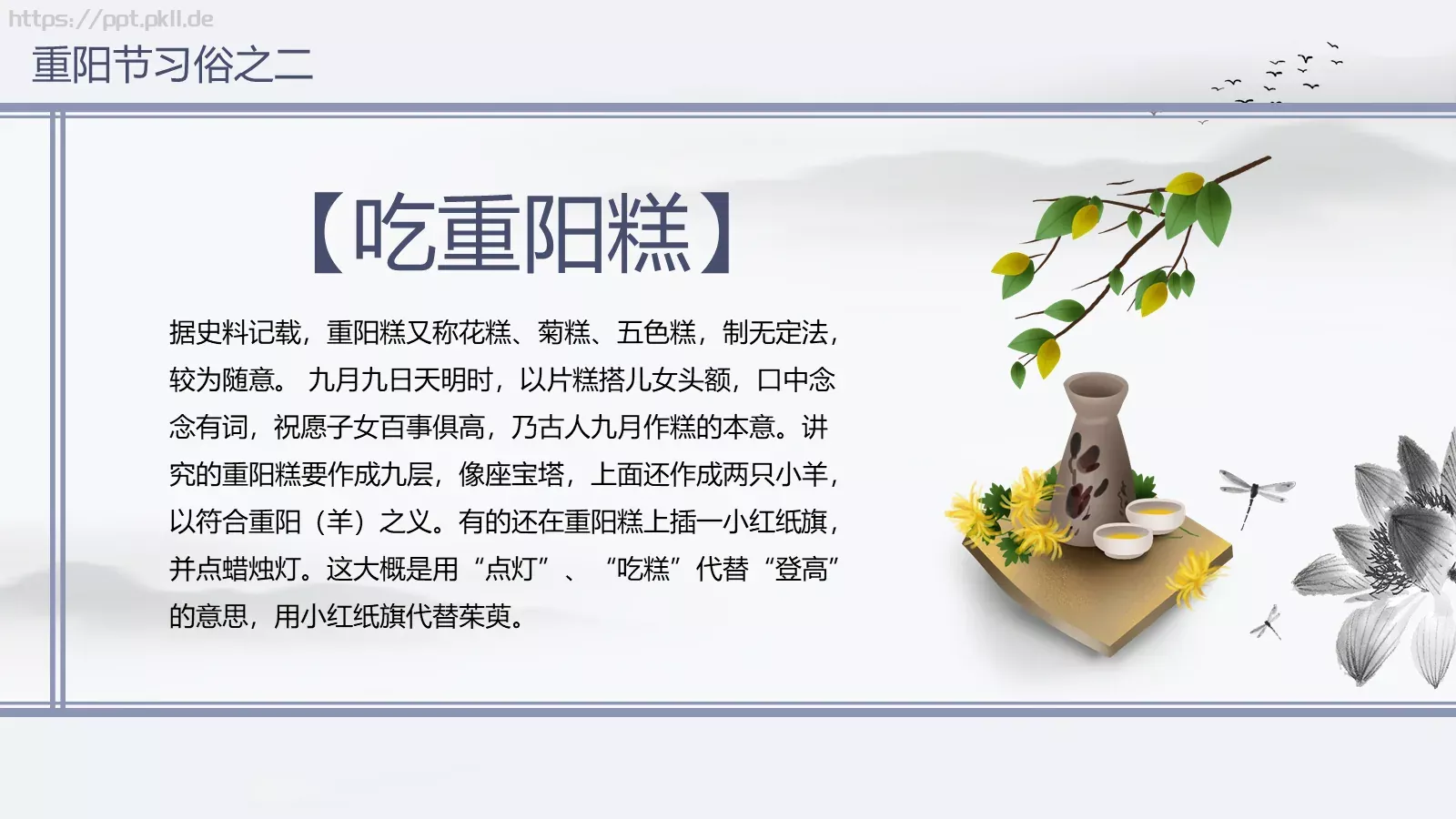 https://ppt.pkll.de

重阳节习俗之二

【吃重阳糕】

据史料记载，重阳糕又称花糕、菊糕、五色糕，制无定法，较为随意。 九月九日天明时，以片糕搭儿女头额，口中念念有词，祝愿子女百事俱高，乃古人九月作糕的本意。讲究的重阳糕要作成九层，像座宝塔，上面还作成两只小羊，以符合重阳（羊）之义。有的还在重阳糕上插一小红纸旗，并点蜡烛灯。这大概是用“点灯”、“吃糕”代替“登高”的意思，用小红纸旗代替茱萸。